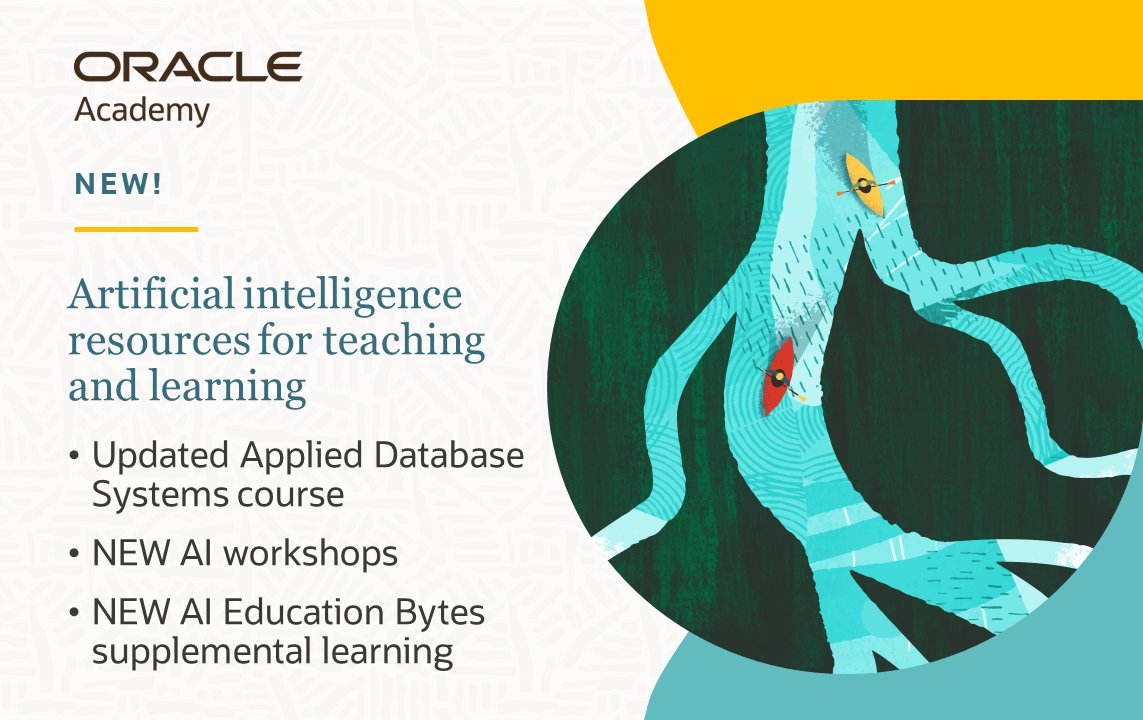 ORACLE
Academy

NEW!

Artificial intelligence resources for teaching and learning

• Updated Applied Database Systems course
• NEW AI workshops
• NEW AI Education Bytes supplemental learning